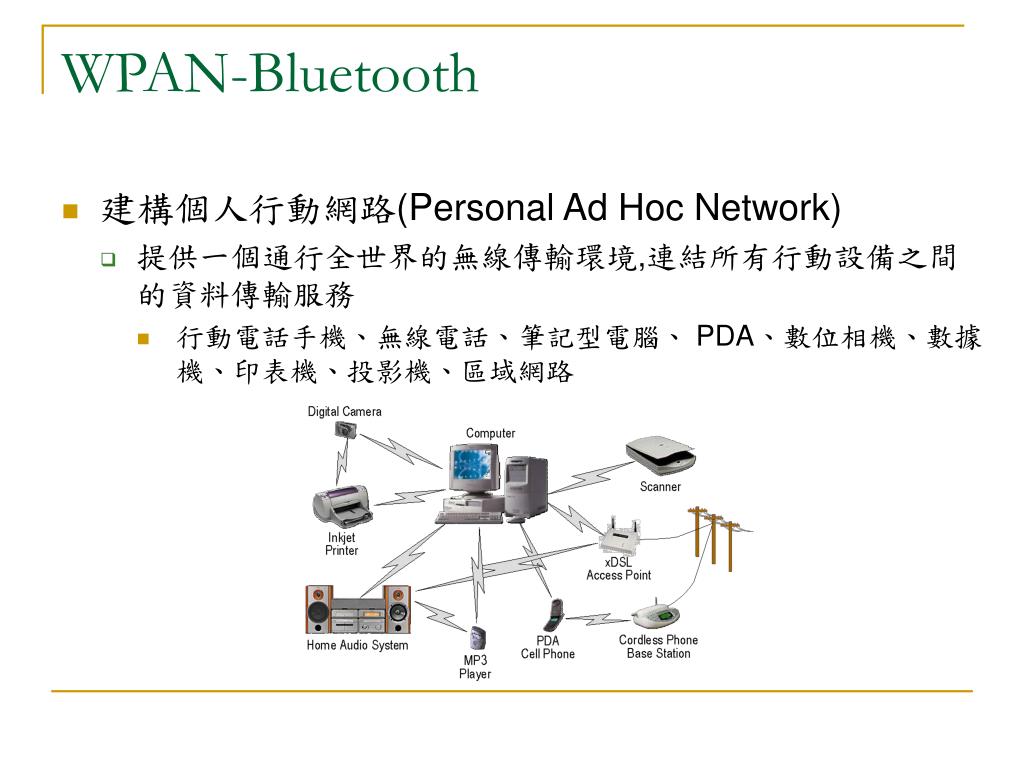 WPAN-Bluetooth

建構個人行動網路(Personal Ad Hoc Network)

提供一個通行全世界的無線傳輸環境,連結所有行動設備之間的資料傳輸服務

行動電話手機、無線電話、筆記型電腦、 PDA、數位相機、數據機、印表機、投影機、區域網路

Digital Camera

Computer

Scanner

Inkjet Printer

xDSL Access Point

Home Audio System

MP3 Player

PDA Cell Phone

Cordless Phone Base Station